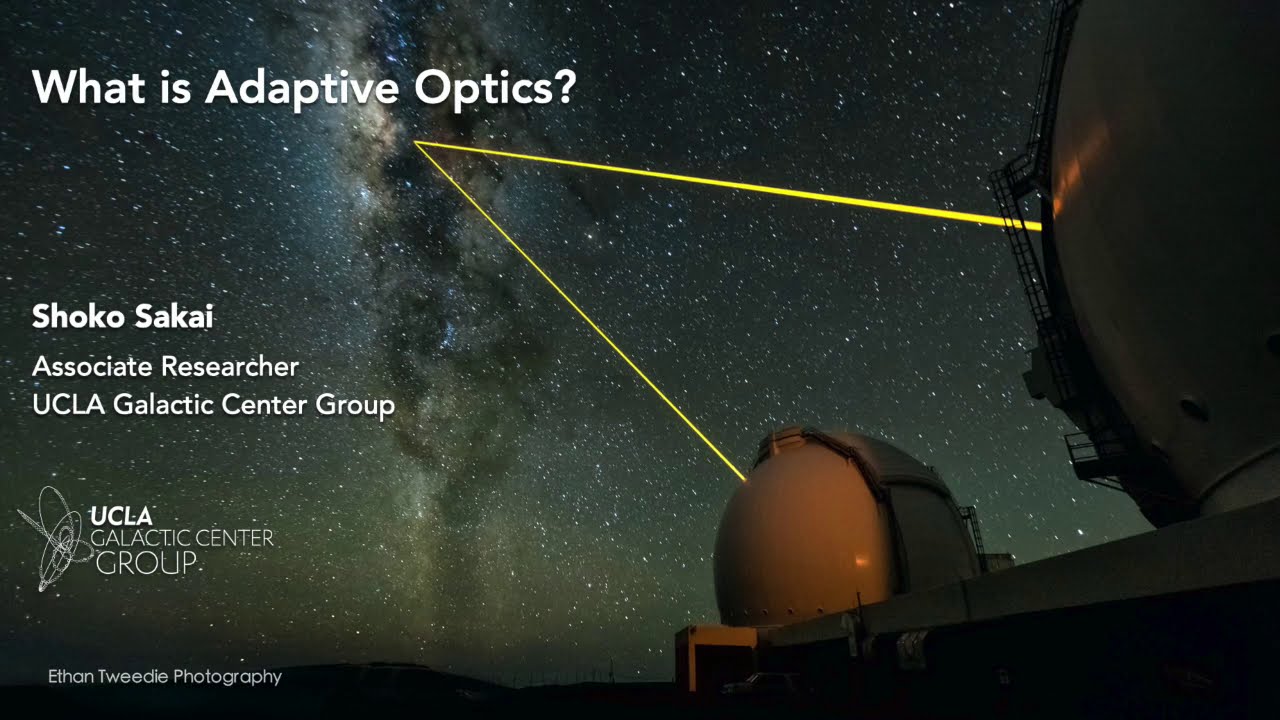 What is Adaptive Optics?

Shoko Sakai

Associate Researcher
UCLA Galactic Center Group

UCLA
GALACTIC CENTER
GROUP

Ethan Tweedie Photography